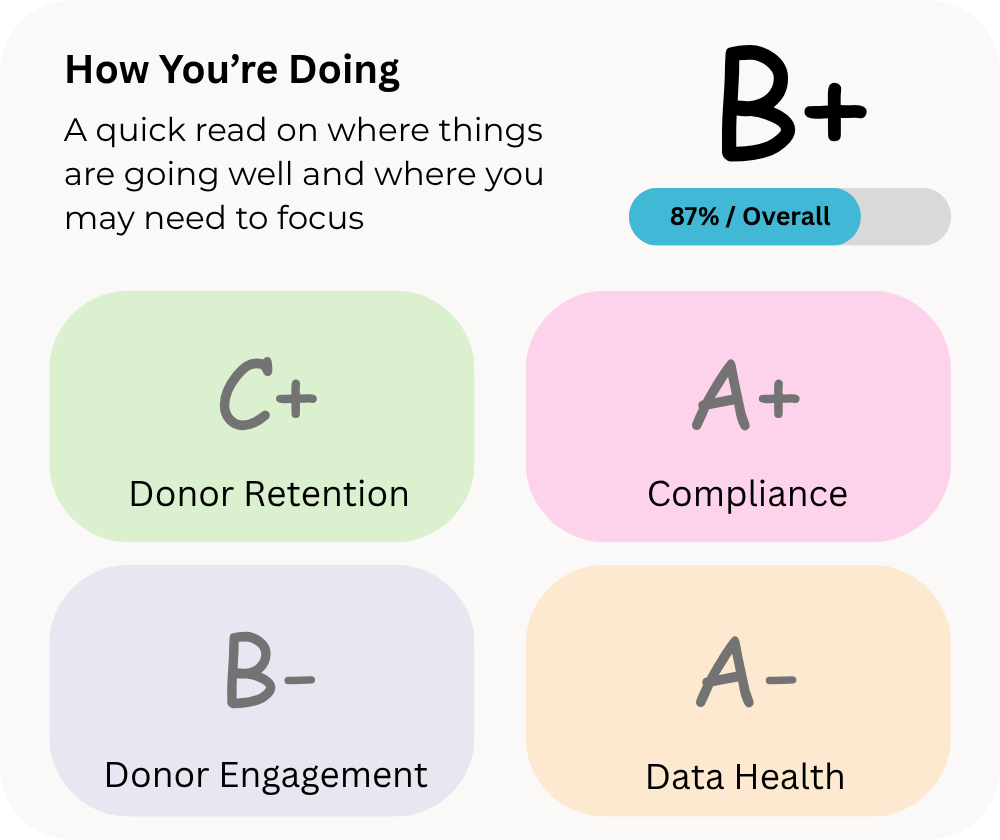 How You're Doing

A quick read on where things are going well and where you may need to focus

B+

87% / Overall

C+

Donor Retention

A+

Compliance

B-

Donor Engagement

A-

Data Health